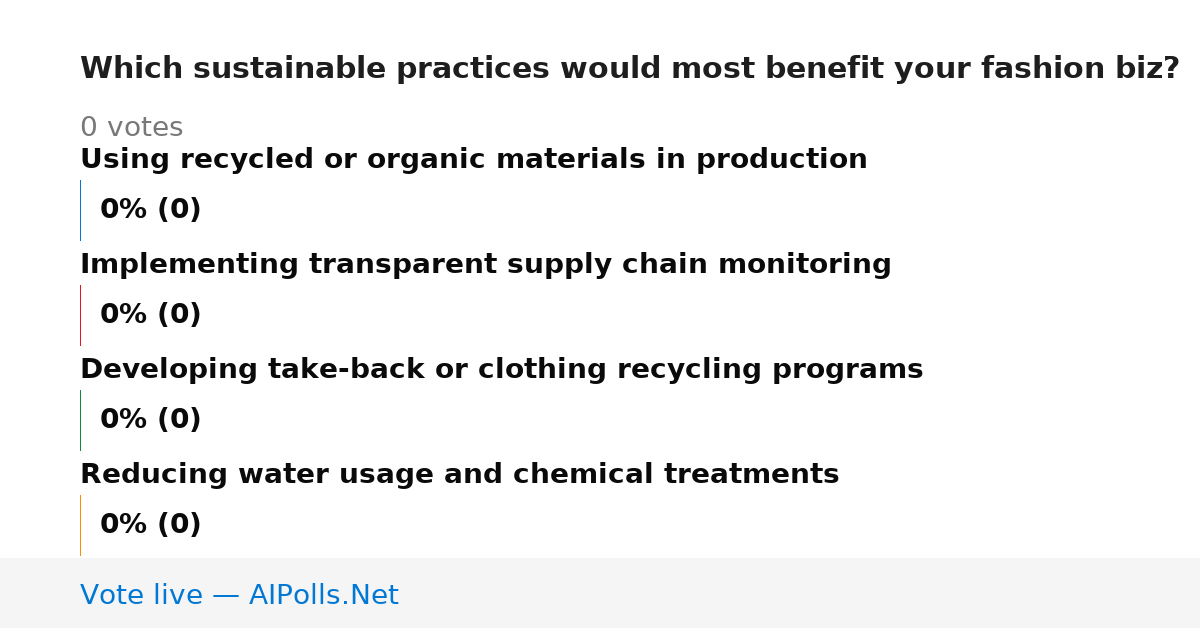 Which sustainable practices would most benefit your fashion biz?

0 votes

Using recycled or organic materials in production

0% (0)

Implementing transparent supply chain monitoring

0% (0)

Developing take-back or clothing recycling programs

0% (0)

Reducing water usage and chemical treatments

0% (0)

Vote live — AIPolls.Net